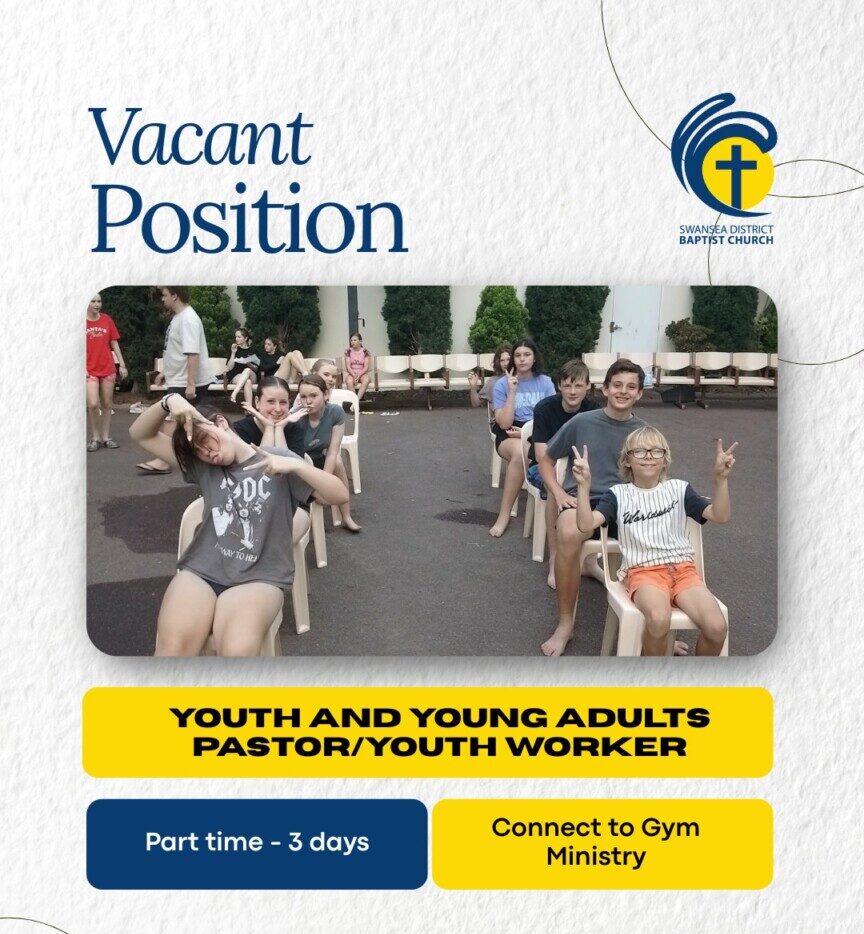 Vacant Position

SWANSEA DISTRICT
BAPTIST CHURCH

YOUTH AND YOUNG ADULTS PASTOR/YOUTH WORKER

Part time - 3 days

Connect to Gym Ministry